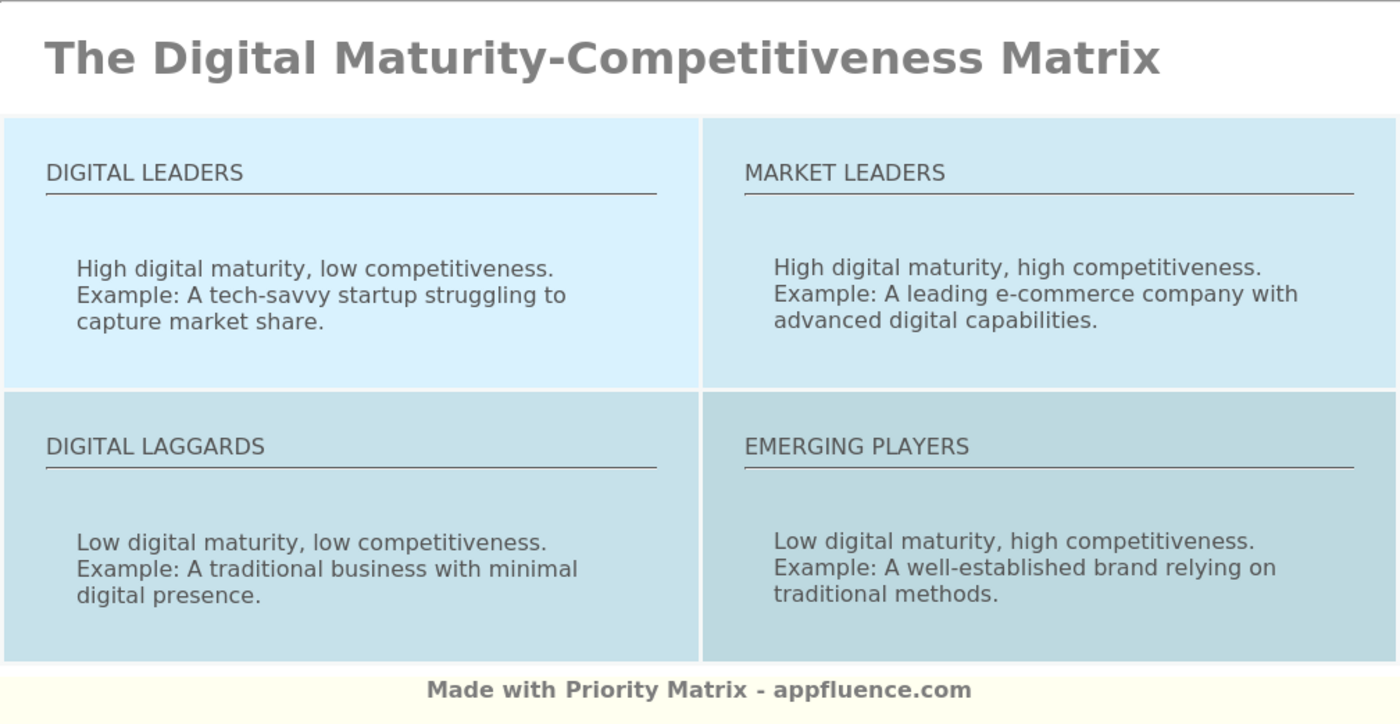 The Digital Maturity-Competitiveness Matrix

DIGITAL LEADERS

High digital maturity, low competitiveness. Example: A tech-savvy startup struggling to capture market share.

MARKET LEADERS

High digital maturity, high competitiveness. Example: A leading e-commerce company with advanced digital capabilities.

DIGITAL LAGGARDS

Low digital maturity, low competitiveness. Example: A traditional business with minimal digital presence.

EMERGING PLAYERS

Low digital maturity, high competitiveness. Example: A well-established brand relying on traditional methods.

Made with Priority Matrix - appfluence.com